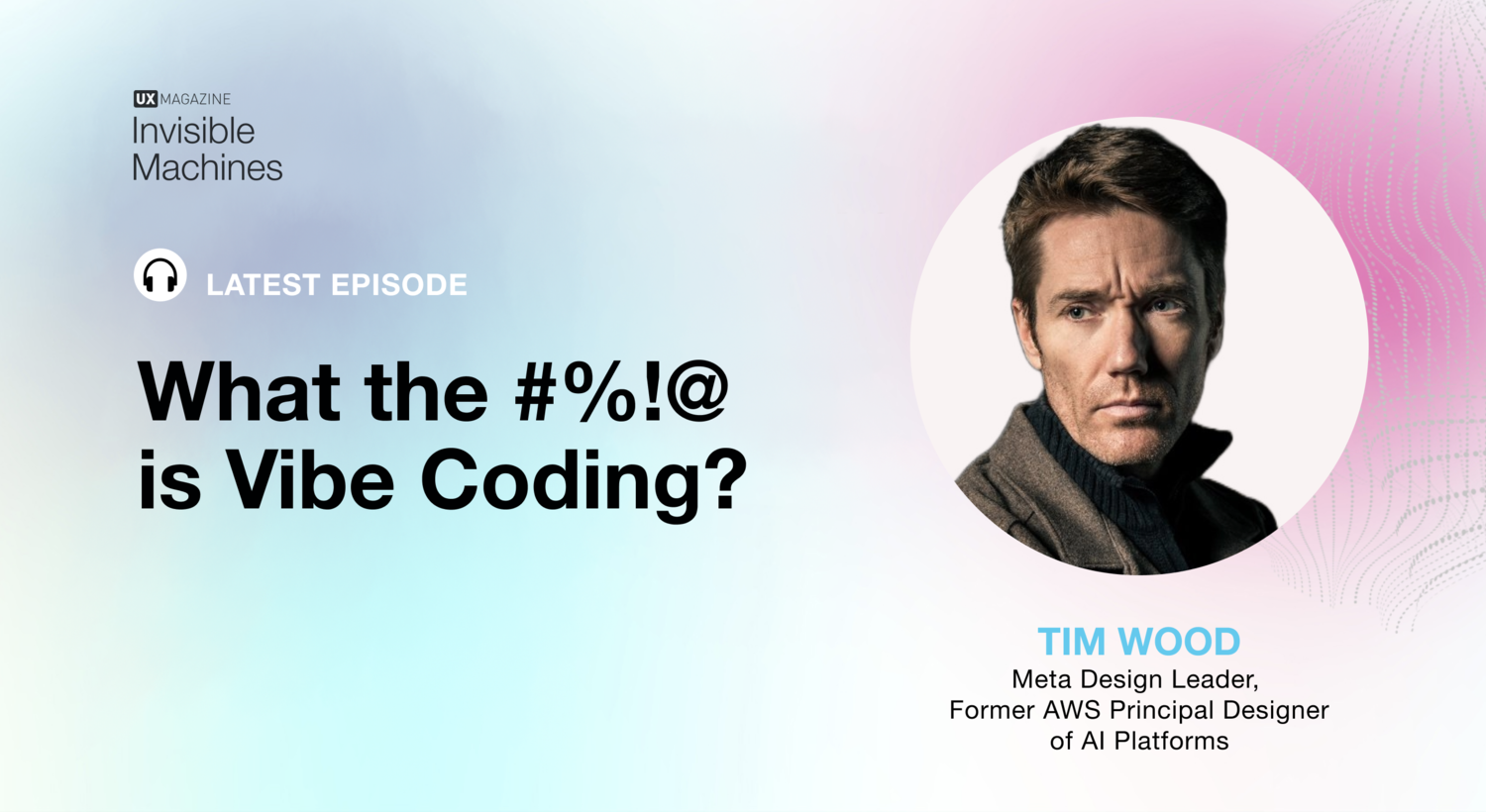 UX MAGAZINE
Invisible Machines

LATEST EPISODE

What the #%!@ is Vibe Coding?

TIM WOOD
Meta Design Leader, Former AWS Principal Designer of AI Platforms